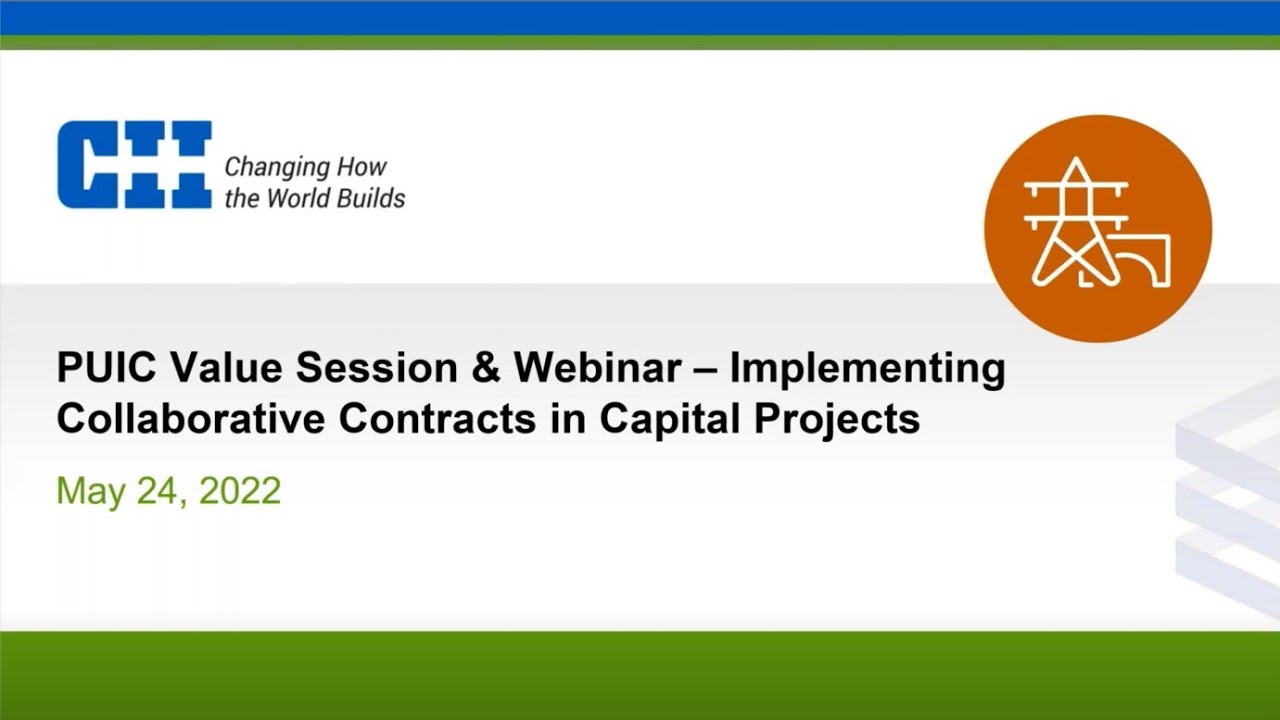 CII Changing How the World Builds

PUIC Value Session & Webinar – Implementing Collaborative Contracts in Capital Projects

May 24, 2022